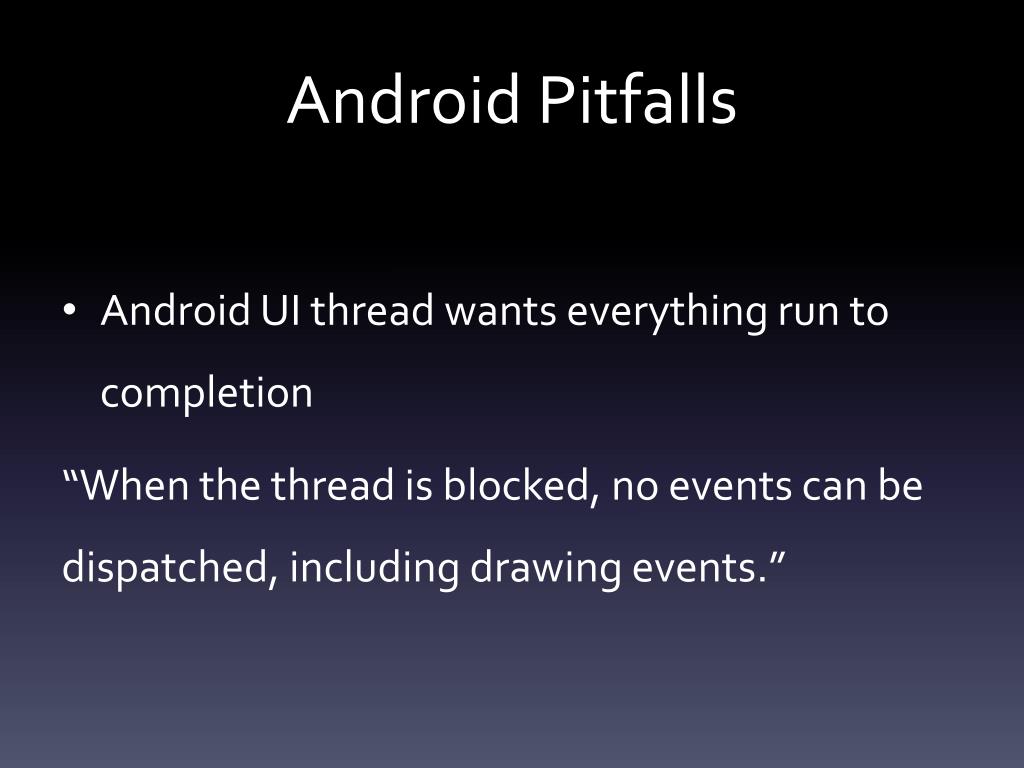 Android Pitfalls

• Android UI thread wants everything run to completion

“When the thread is blocked, no events can be dispatched, including drawing events.”